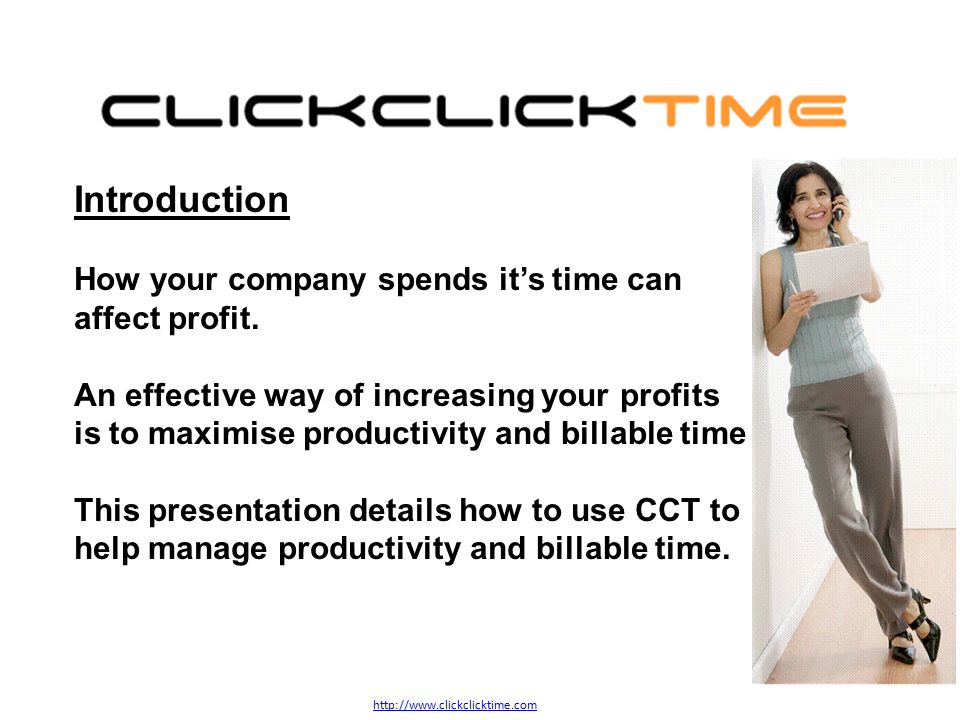 CLICKCLICKTIME

Introduction

How your company spends it's time can affect profit.

An effective way of increasing your profits is to maximise productivity and billable time

This presentation details how to use CCT to help manage productivity and billable time.

http://www.clickclicktime.com